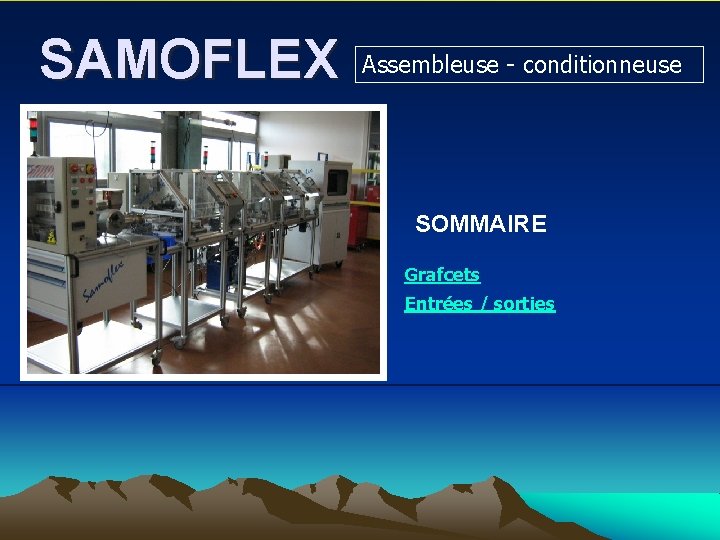 SAMOFLEX

Assembleuse - conditionneuse

Samoflex

SOMMAIRE

Grafcets

Entrées / sorties